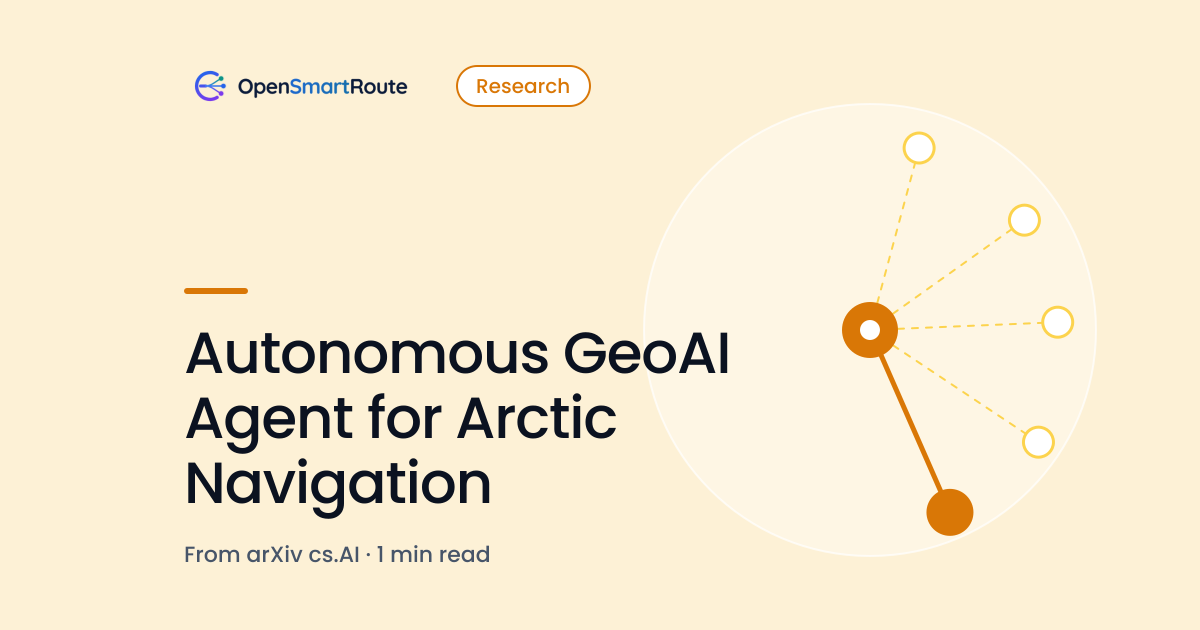 OpenSmartRoute

Research

Autonomous GeoAI Agent for Arctic Navigation

From arXiv cs.AI · 1 min read